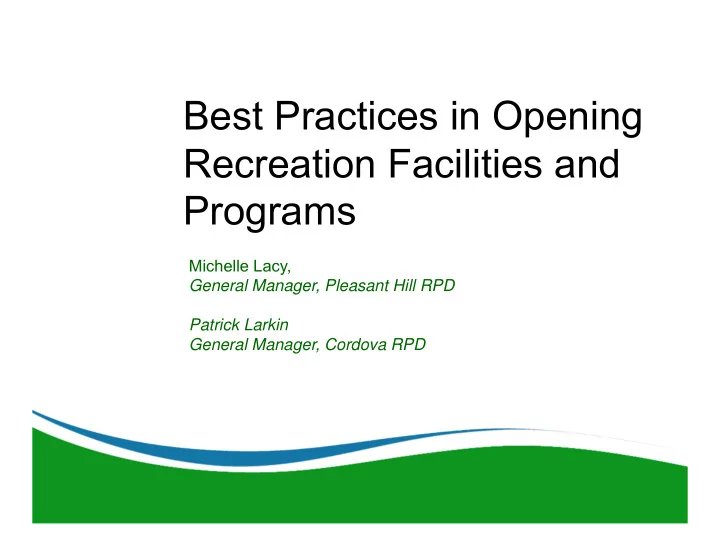 Best Practices in Opening Recreation Facilities and Programs

Michelle Lacy,
General Manager, Pleasant Hill RPD

Patrick Larkin
General Manager, Cordova RPD